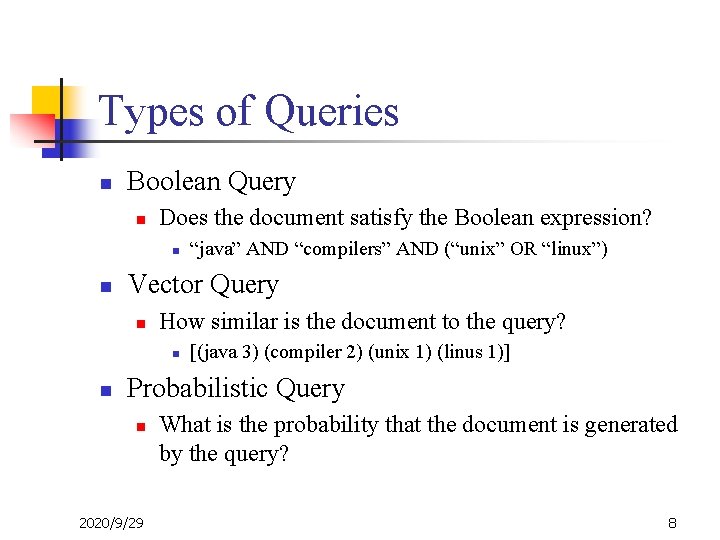 Types of Queries

- Boolean Query
  - Does the document satisfy the Boolean expression?
    - “java” AND “compilers” AND (“unix” OR “linux”)
- Vector Query
  - How similar is the document to the query?
    - [(java 3) (compiler 2) (unix 1) (linus 1)]
- Probabilistic Query
  - What is the probability that the document is generated by the query?

2020/9/29

8